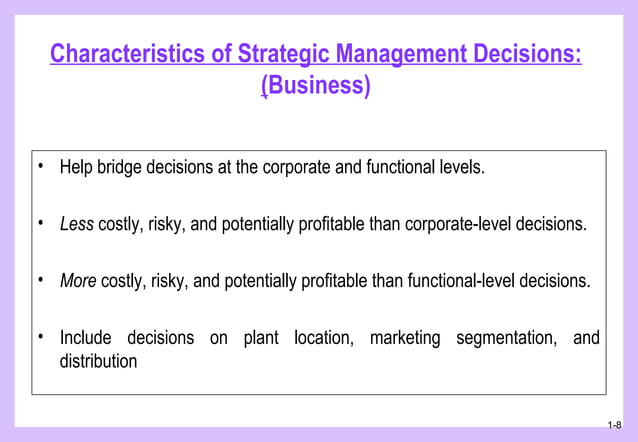 Characteristics of Strategic Management Decisions:
(Business)

• Help bridge decisions at the corporate and functional levels.

• Less costly, risky, and potentially profitable than corporate-level decisions.

• More costly, risky, and potentially profitable than functional-level decisions.

• Include decisions on plant location, marketing segmentation, and distribution

1-8